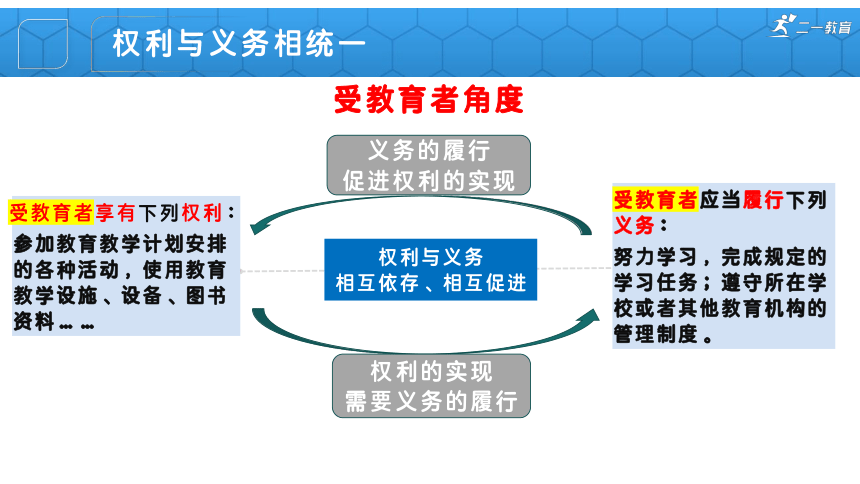 权利与义务相统一

二一教育

受教育者角度

义务的履行
促进权利的实现

受教育者享有下列权利：
参加教育教学计划安排的各种活动，使用教育教学设施、设备、图书资料……

权利与义务
相互依存、相互促进

受教育者应当履行下列义务：
努力学习，完成规定的学习任务；遵守所在学校或者其他教育机构的管理制度。

权利的实现
需要义务的履行